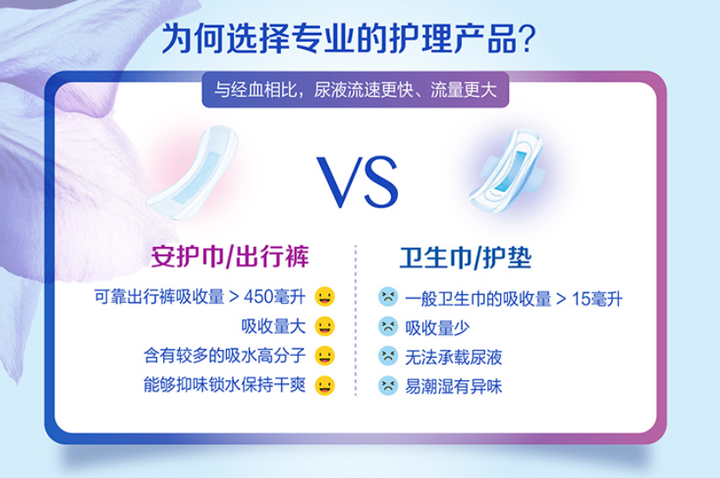 为何选择专业的护理产品？

与经血相比，尿液流速更快、流量更大

VS

安护巾/出行裤

可靠出行裤吸收量 > 450毫升

吸收量大

含有较多的吸水高分子

能够抑味锁水保持干爽

卫生巾/护垫

一般卫生巾的吸收量 > 15毫升

吸收量少

无法承载尿液

易潮湿有异味